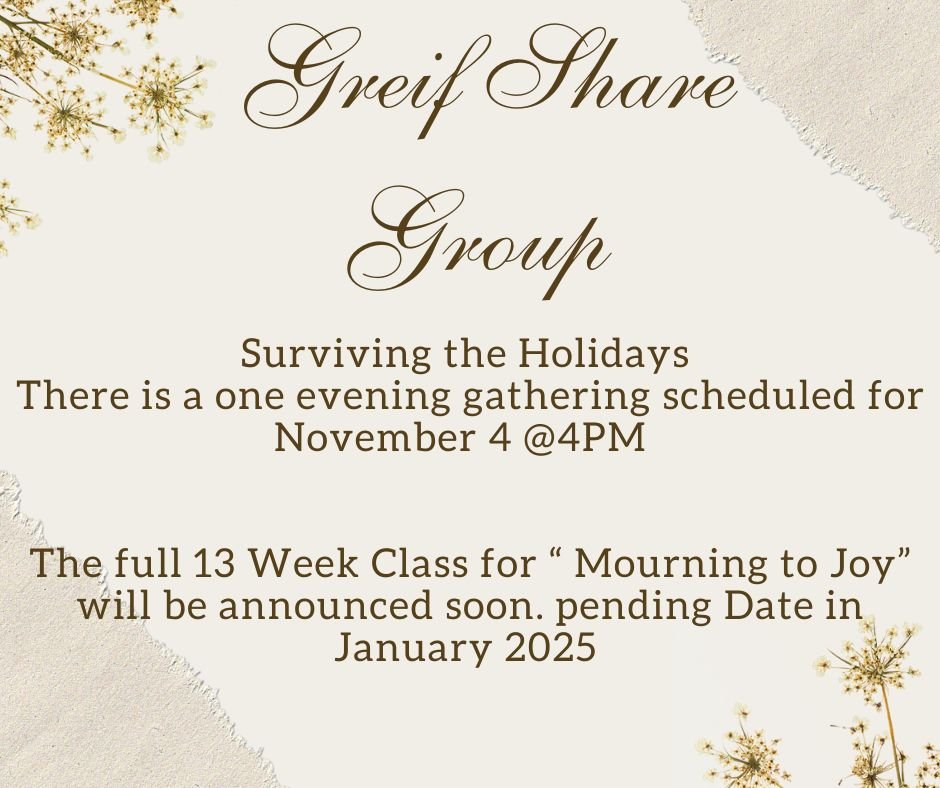 Greif Share Group

Surviving the Holidays
There is a one evening gathering scheduled for November 4 @4PM

The full 13 Week Class for “ Mourning to Joy” will be announced soon. pending Date in January 2025